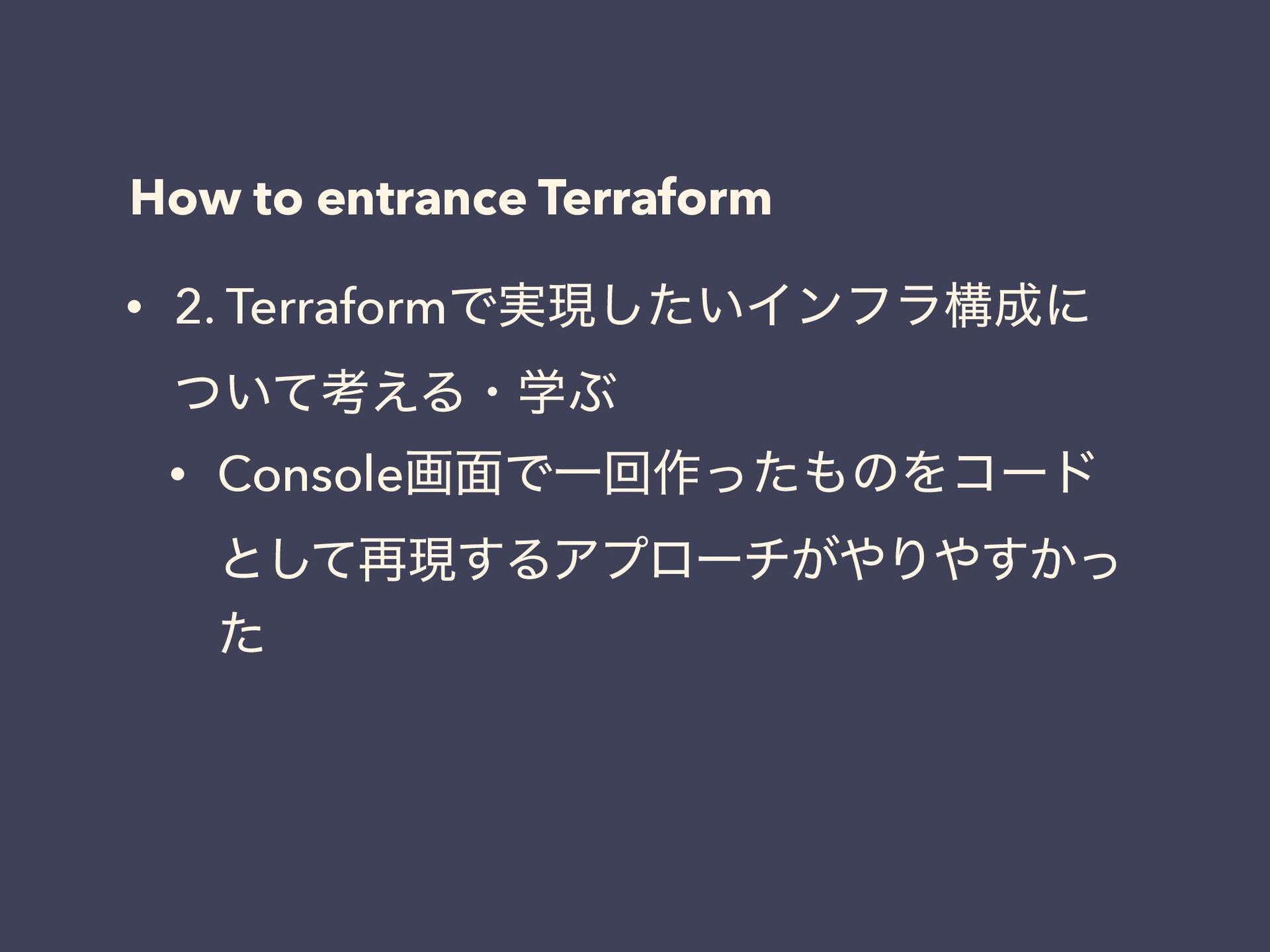 How to entrance Terraform

• 2. Terraformで実現したいインフラ構成について考える・学ぶ

• Console画面で一回作ったものをコードとして再現するアプローチがやりやすかった